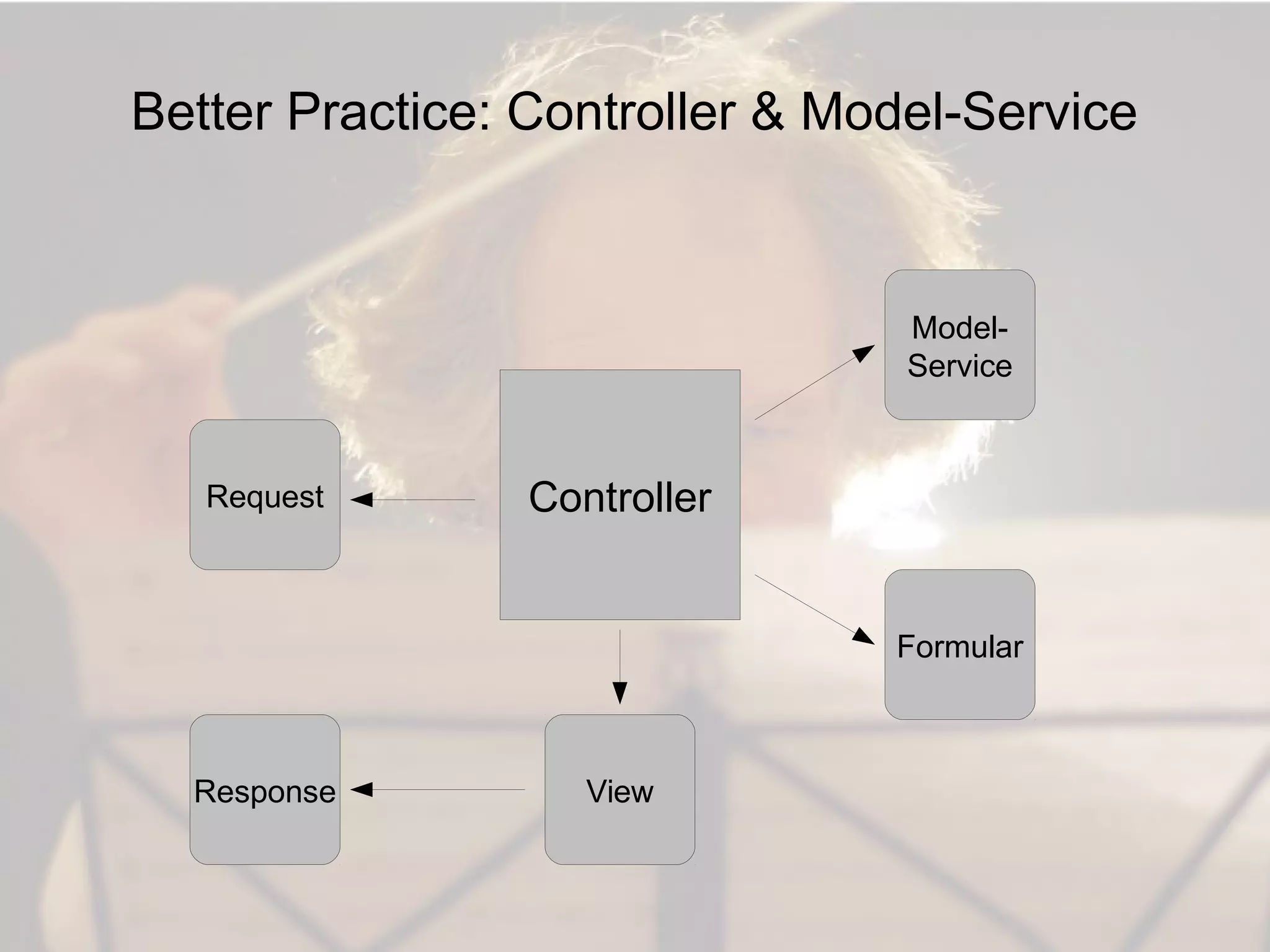 Better Practice: Controller & Model-Service

Model-Service

Request

Controller

Formular

Response

View